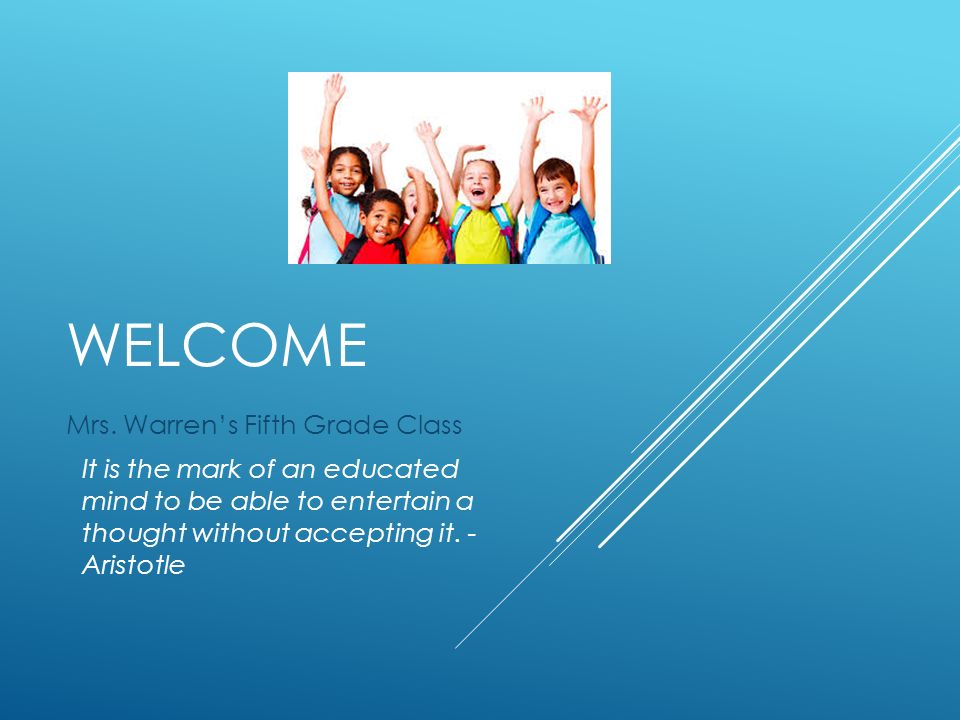 WELCOME

Mrs. Warren's Fifth Grade Class

It is the mark of an educated mind to be able to entertain a thought without accepting it. - Aristotle